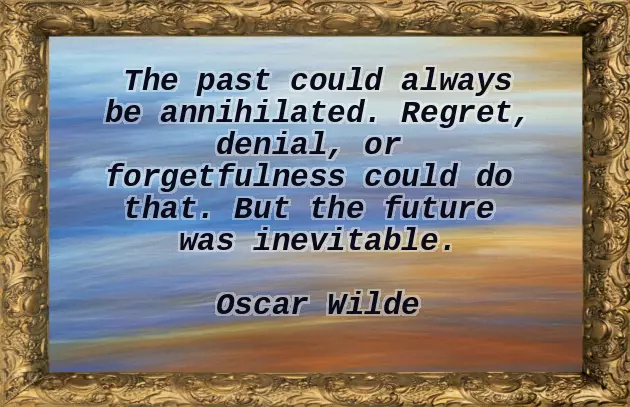 The past could always be annihilated. Regret, denial, or forgetfulness could do that. But the future was inevitable.

Oscar Wilde